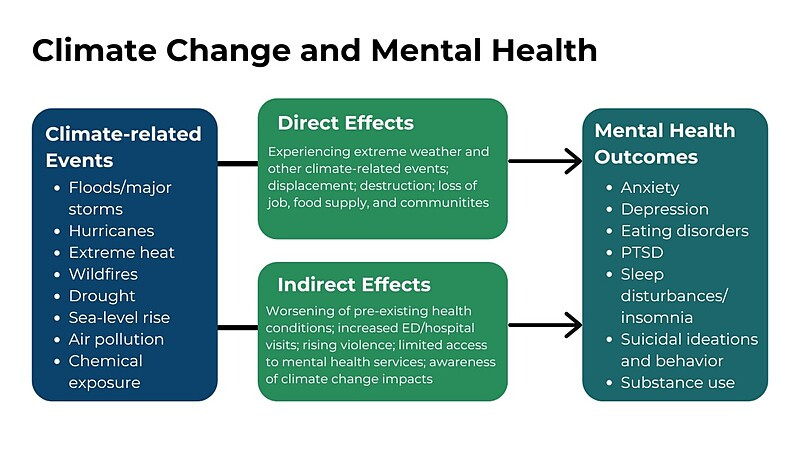 Climate Change and Mental Health

Climate-related Events
- Floods/major storms
- Hurricanes
- Extreme heat
- Wildfires
- Drought
- Sea-level rise
- Air pollution
- Chemical exposure

Direct Effects
Experiencing extreme weather and other climate-related events; displacement; destruction; loss of job, food supply, and communitites

Indirect Effects
Worsening of pre-existing health conditions; increased ED/hospital visits; rising violence; limited access to mental health services; awareness of climate change impacts

Mental Health Outcomes
- Anxiety
- Depression
- Eating disorders
- PTSD
- Sleep disturbances/ insomnia
- Suicidal ideations and behavior
- Substance use